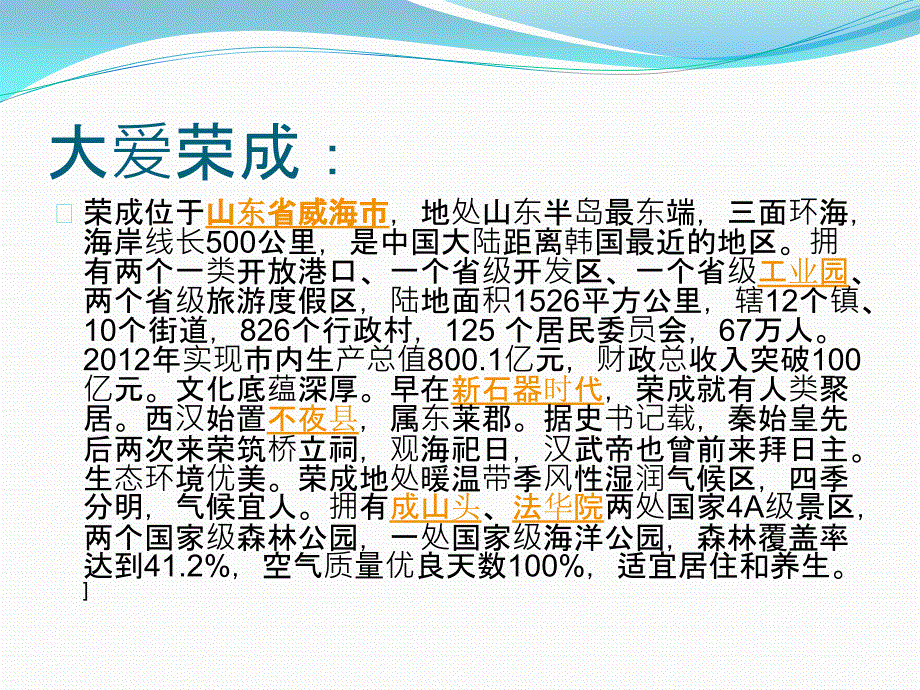 大爱荣成：

荣成位于山东省威海市，地处山东半岛最东端，三面环海，海岸线长500公里，是中国大陆距离韩国最近的地区。拥有两个一类开放港口、一个省级开发区、一个省级工业园、两个省级旅游度假区，陆地面积1526平方公里，辖12个镇、10个街道，826个行政村，125 个居民委员会，67万人。2012年实现市内生产总值800.1亿元，财政总收入突破100亿元。文化底蕴深厚。早在新石器时代，荣成就有人类聚居。西汉始置不夜县，属东莱郡。据史书记载，秦始皇先后两次来荣筑桥立祠，观海祀日，汉武帝也曾前来拜日主。生态环境优美。荣成地处暖温带季风性湿润气候区，四季分明，气候宜人。拥有成山头、法华院两处国家4A级景区，两个国家级森林公园，一处国家级海洋公园，森林覆盖率达到41.2%，空气质量优良天数100%，适宜居住和养生。]